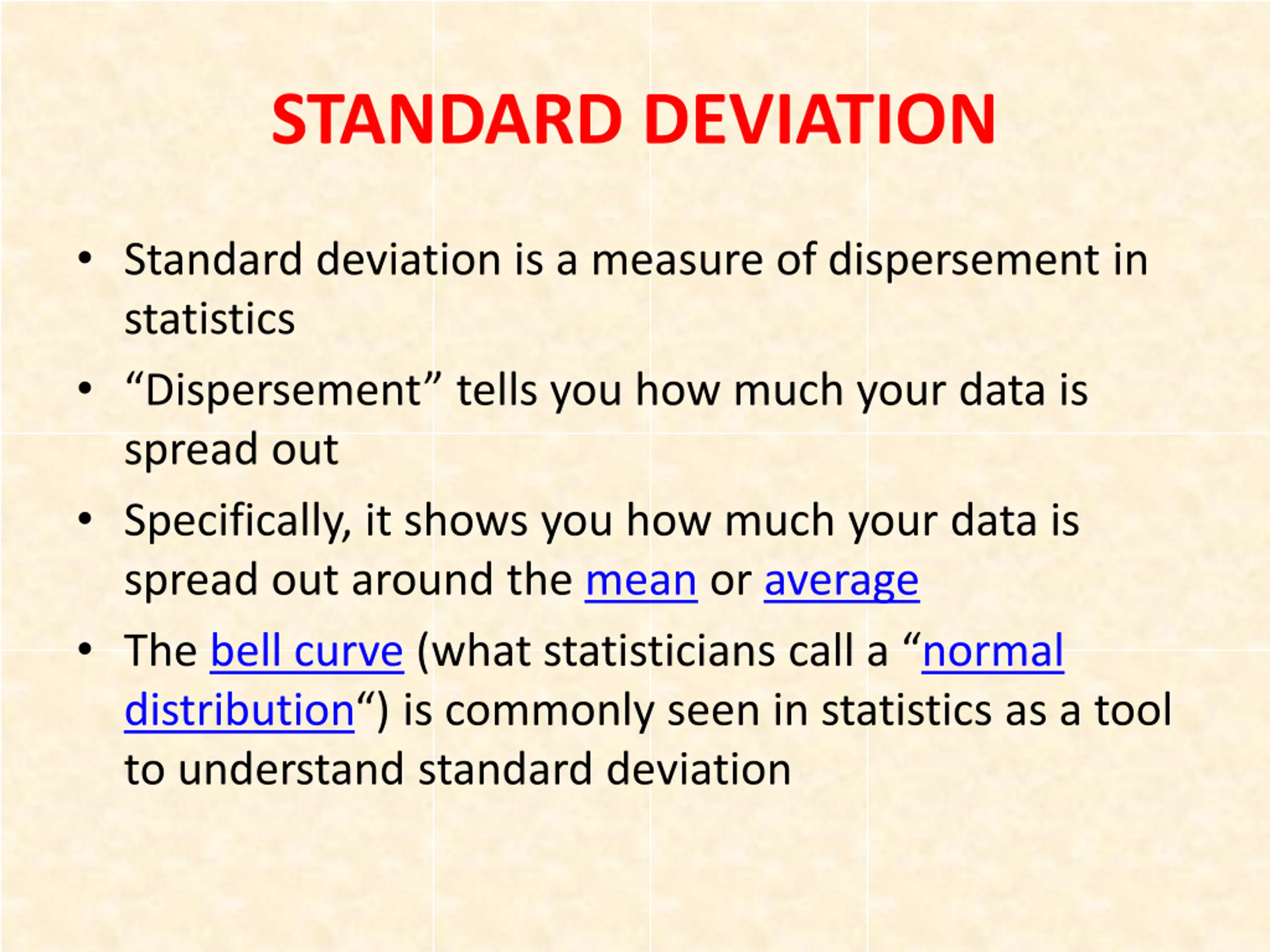 STANDARD DEVIATION

• Standard deviation is a measure of dispersement in statistics

• “Dispersement” tells you how much your data is spread out

• Specifically, it shows you how much your data is spread out around the mean or average

• The bell curve (what statisticians call a “normal distribution“) is commonly seen in statistics as a tool to understand standard deviation